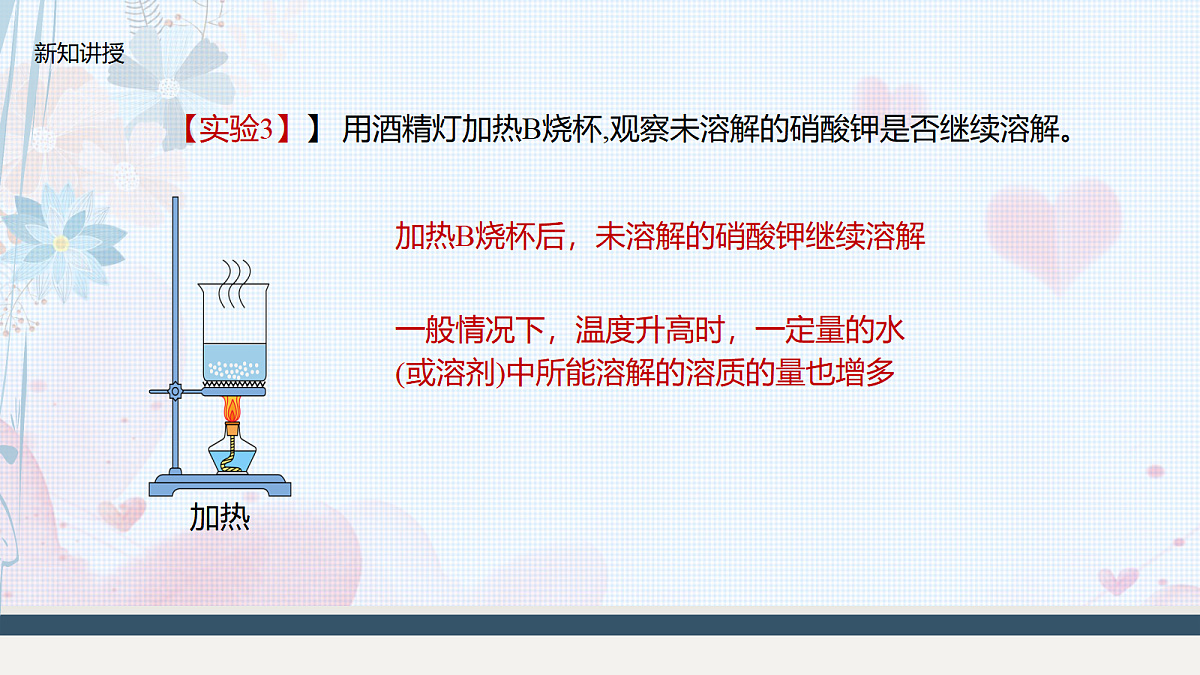 新知讲授

【实验3】】 用酒精灯加热B烧杯,观察未溶解的硝酸钾是否继续溶解。

加热B烧杯后，未溶解的硝酸钾继续溶解

一般情况下，温度升高时，一定量的水(或溶剂)中所能溶解的溶质的量也增多

加热